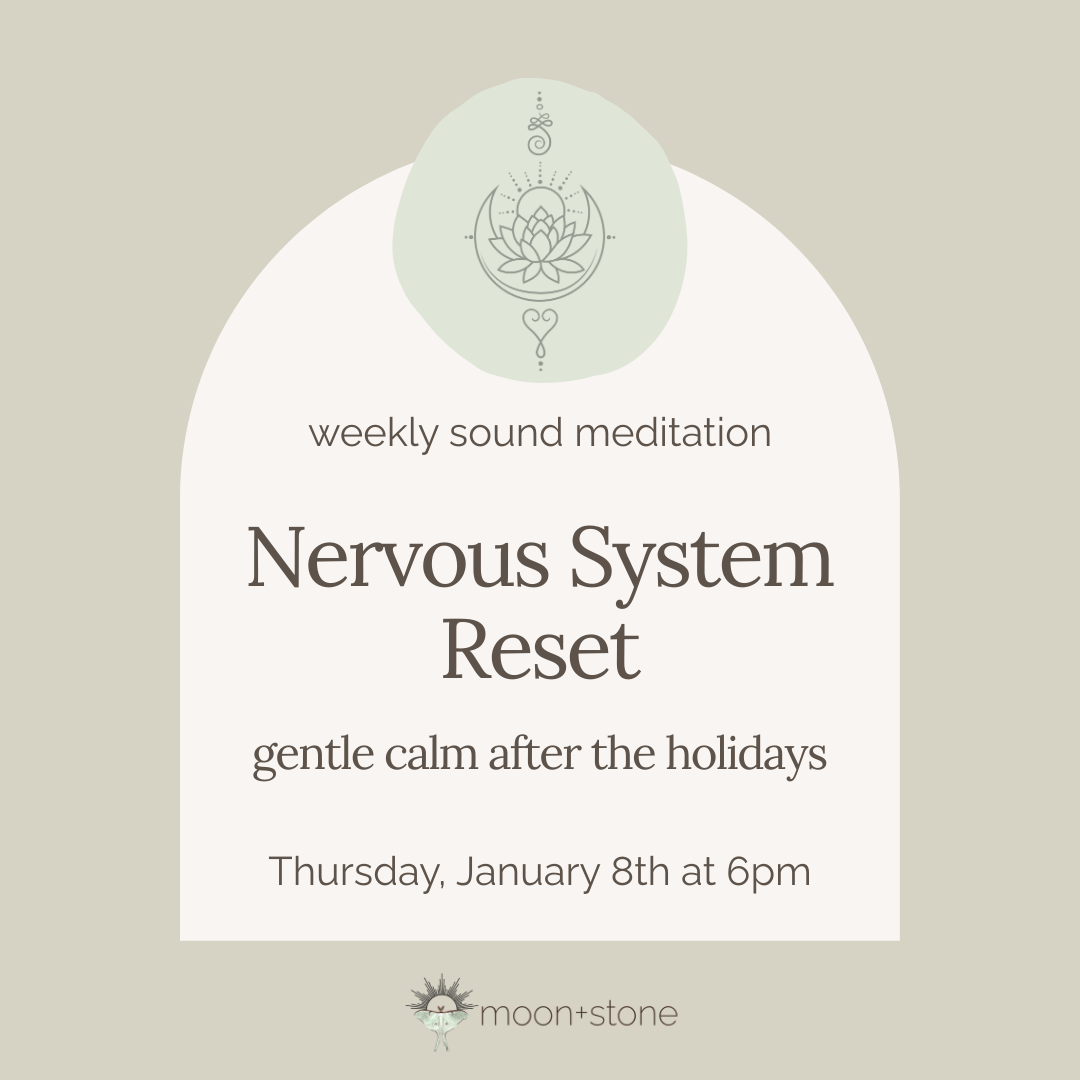 weekly sound meditation

Nervous System Reset

gentle calm after the holidays

Thursday, January 8th at 6pm

moon+stone